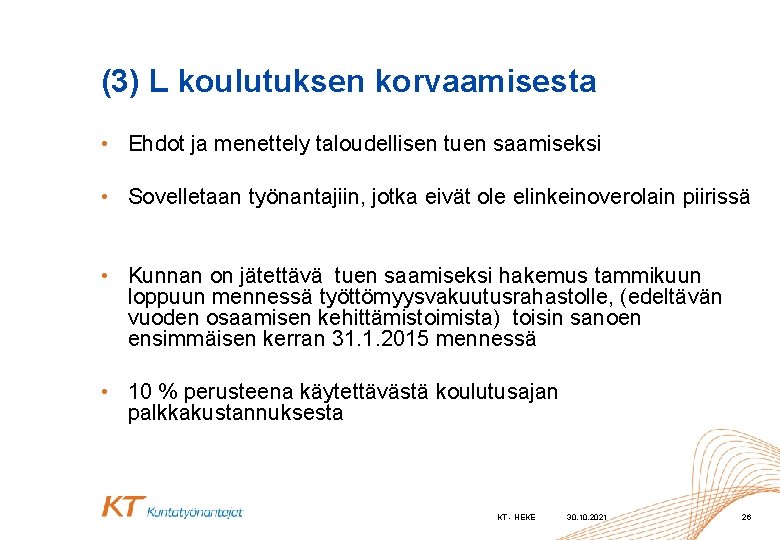 (3) L koulutuksen korvaamisesta

• Ehdot ja menettely taloudellisen tuen saamiseksi

• Sovelletaan työnantajiin, jotka eivät ole elinkeinoverolain piirissä

• Kunnan on jätettävä tuen saamiseksi hakemus tammikuun loppuun mennessä työttömyysvakuutusrahastolle, (edeltävän vuoden osaamisen kehittämistoimista) toisin sanoen ensimmäisen kerran 31.1.2015 mennessä

• 10 % perusteena käytettävästä koulutusajan palkkakustannuksesta

KT Kuntatyönantajat

KT - HEKE 30.10.2021 26